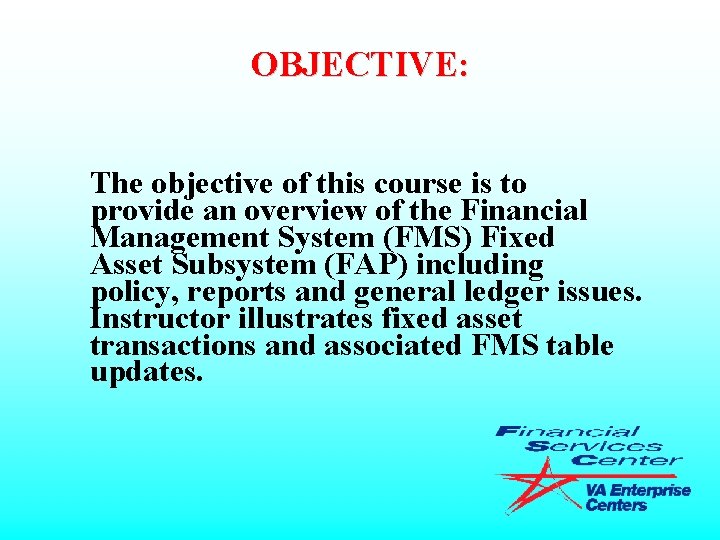 OBJECTIVE:

The objective of this course is to provide an overview of the Financial Management System (FMS) Fixed Asset Subsystem (FAP) including policy, reports and general ledger issues. Instructor illustrates fixed asset transactions and associated FMS table updates.

Financial Services Center

VA Enterprise Centers